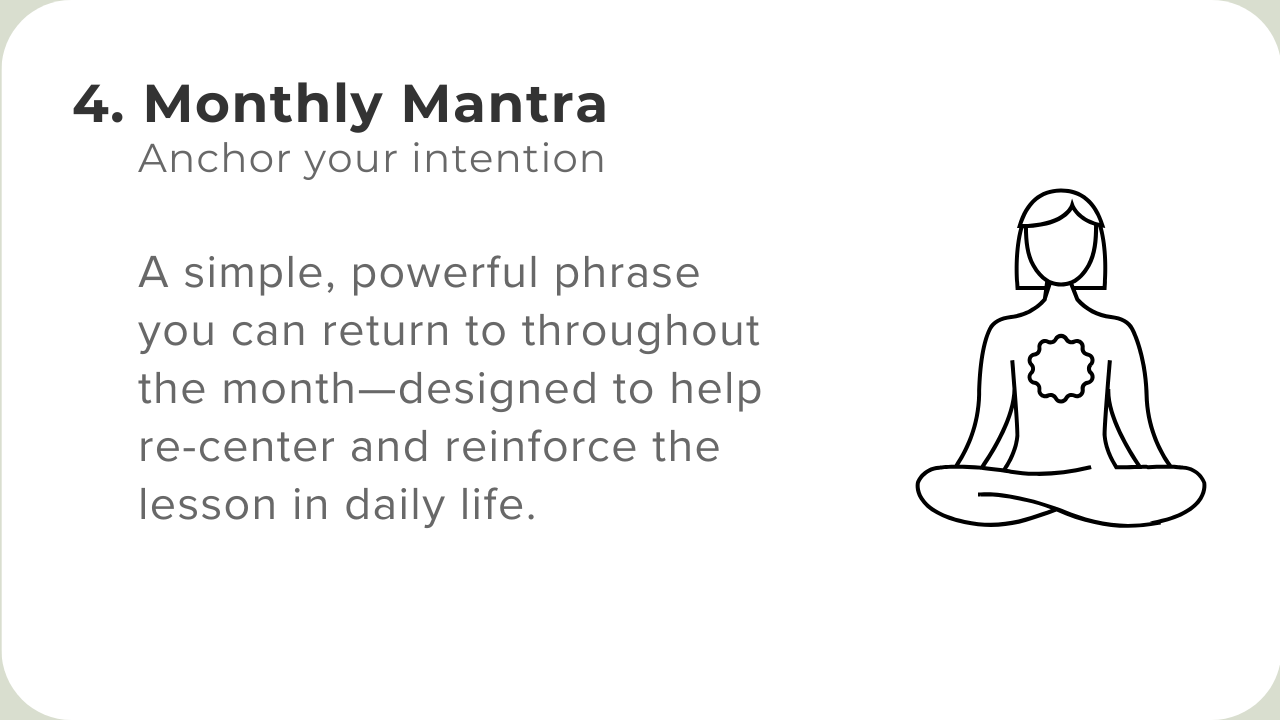 4. Monthly Mantra
Anchor your intention

A simple, powerful phrase you can return to throughout the month—designed to help re-center and reinforce the lesson in daily life.